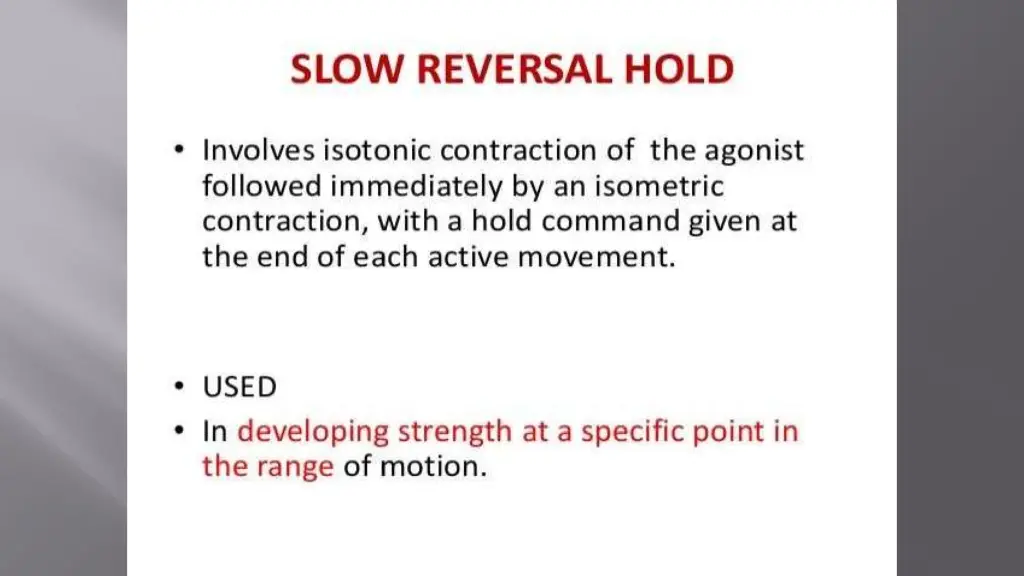 SLOW REVERSAL HOLD

• Involves isotonic contraction of the agonist followed immediately by an isometric contraction, with a hold command given at the end of each active movement.

• USED
• In developing strength at a specific point in the range of motion.